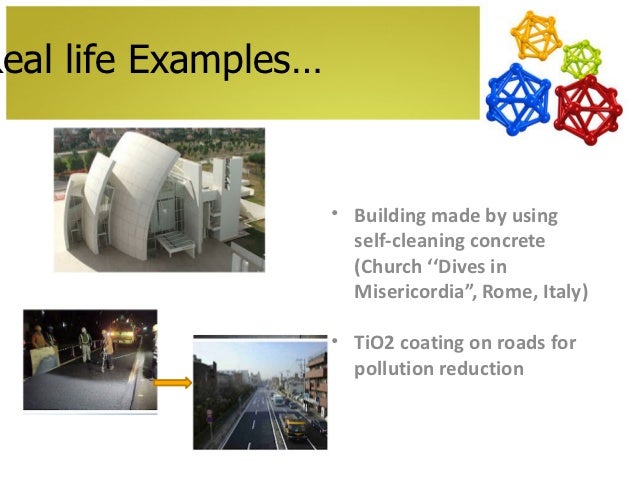 eal life Examples…

• Building made by using self-cleaning concrete (Church ‘‘Dives in Misericordia”, Rome, Italy)

• TiO2 coating on roads for pollution reduction